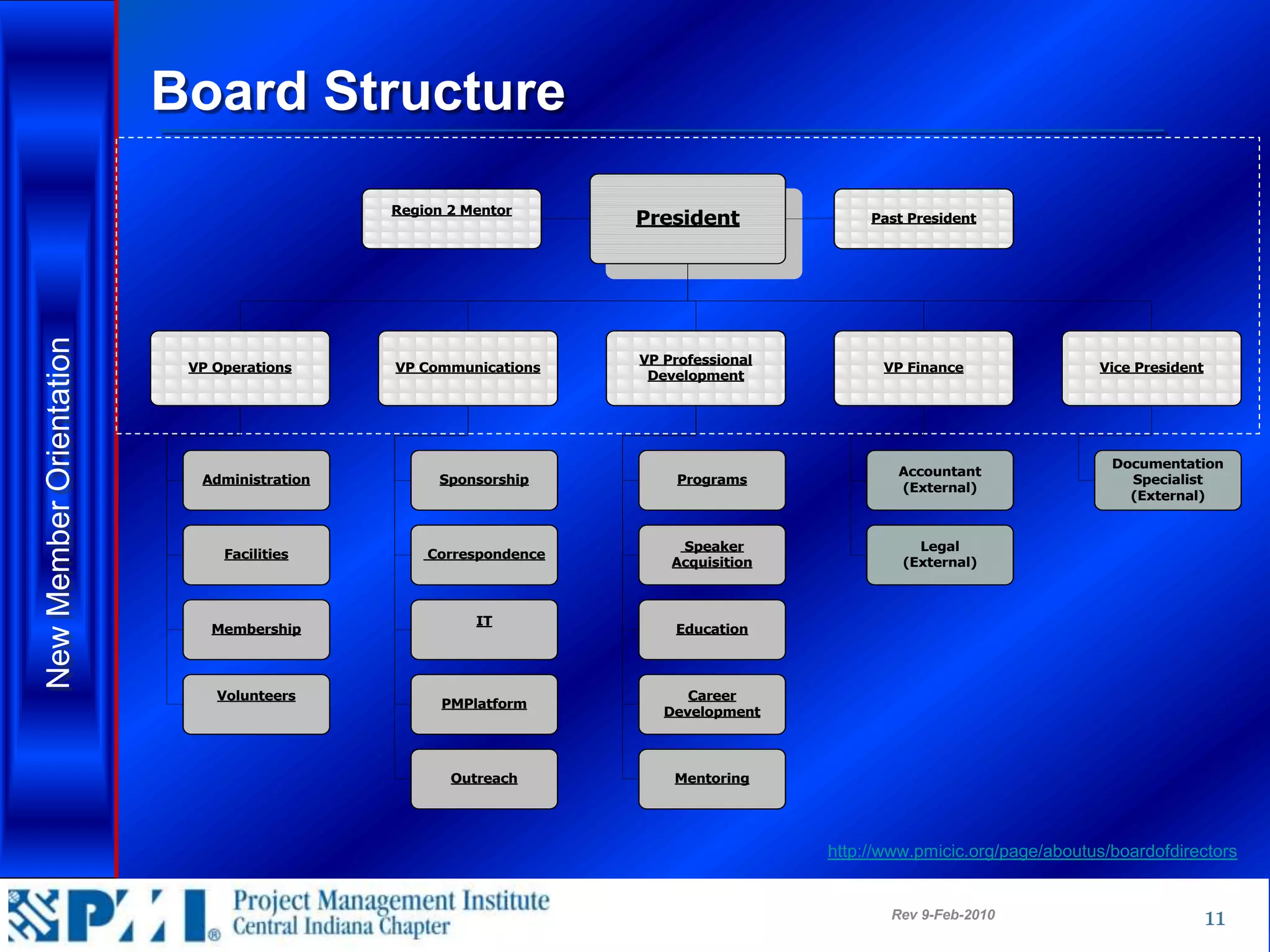 New Member Orientation

Board Structure

Region 2 Mentor

President

Past President

VP Operations

VP Communications

VP Professional Development

VP Finance

Vice President

Administration

Facilities

Membership

Volunteers

Sponsorship

Correspondence

IT

PMPlatform

Outreach

Programs

Speaker Acquisition

Education

Career Development

Mentoring

Accountant (External)

Legal (External)

Documentation Specialist (External)

http://www.pmicic.org/page/aboutus/boardofdirectors

PMI®

Project Management Institute
Central Indiana Chapter

Rev 9-Feb-2010

11